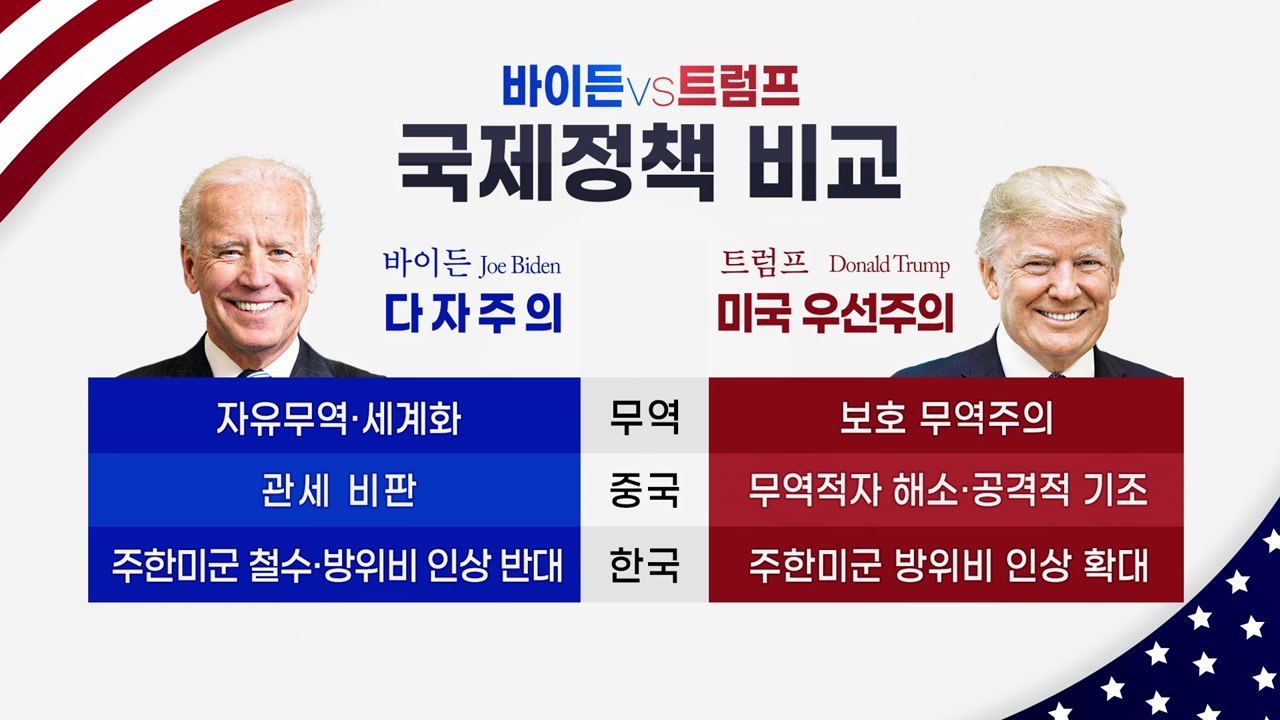 바이든 VS 트럼프
국제정책 비교

바이든 Joe Biden
다자주의

트럼프 Donald Trump
미국 우선주의

| 자유무역·세계화 | 무역 | 보호 무역주의 |
|---|---|---|
| 관세 비판 | 중국 | 무역적자 해소·공격적 기조 |
| 주한미군 철수·방위비 인상 반대 | 한국 | 주한미군 방위비 인상 확대 |